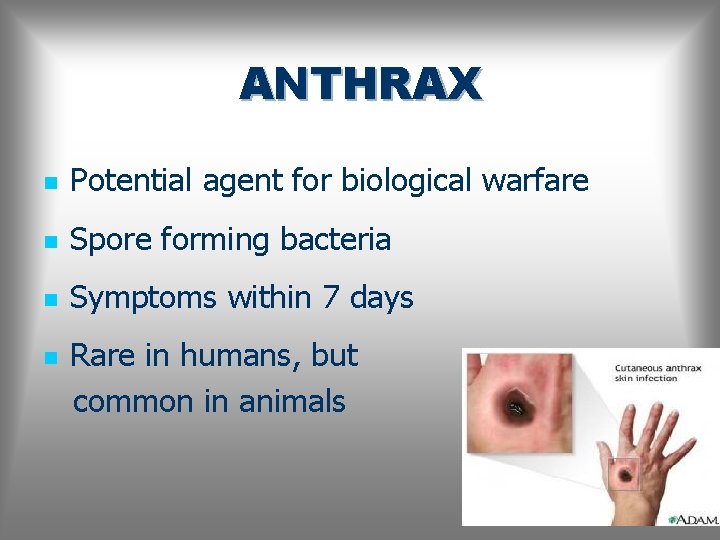 ANTHRAX

- Potential agent for biological warfare
- Spore forming bacteria
- Symptoms within 7 days
- Rare in humans, but common in animals

Cutaneous anthrax skin infection

A.D.A.M.